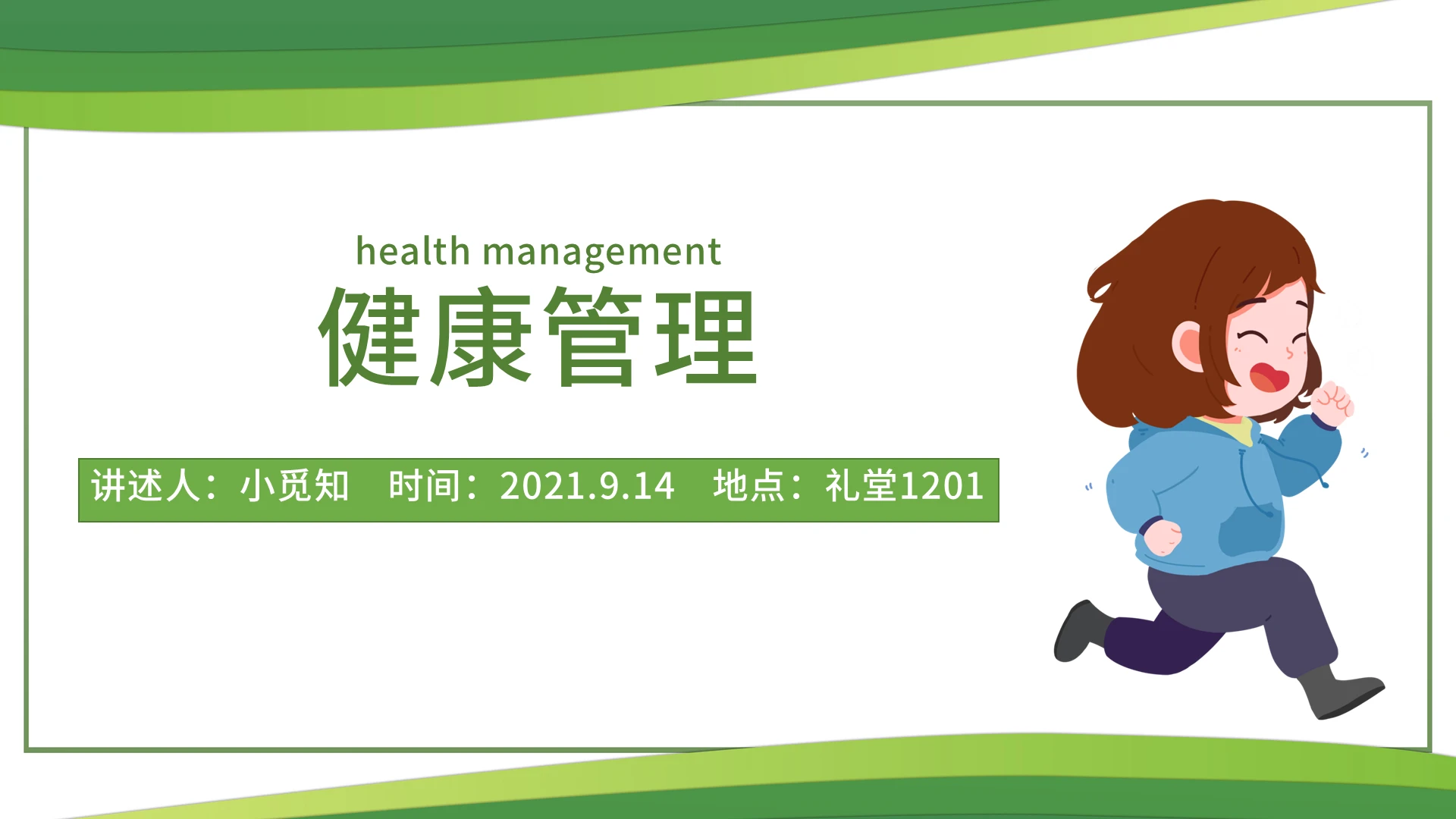 health management

健康管理

讲述人：小觅知　时间：2021.9.14　地点：礼堂1201